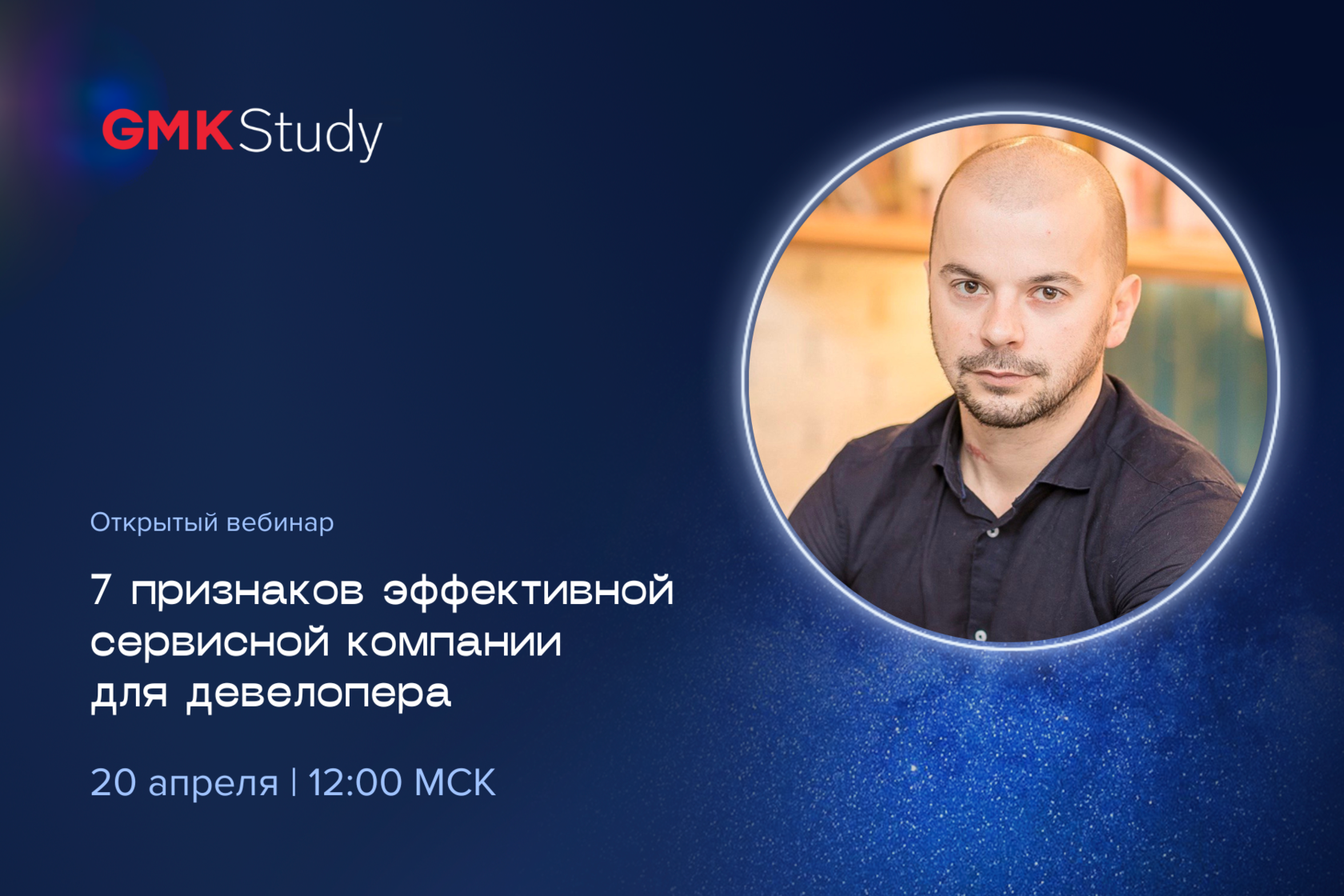 GMK Study

Открытый вебинар

7 признаков эффективной сервисной компании для девелопера

20 апреля | 12:00 МСК